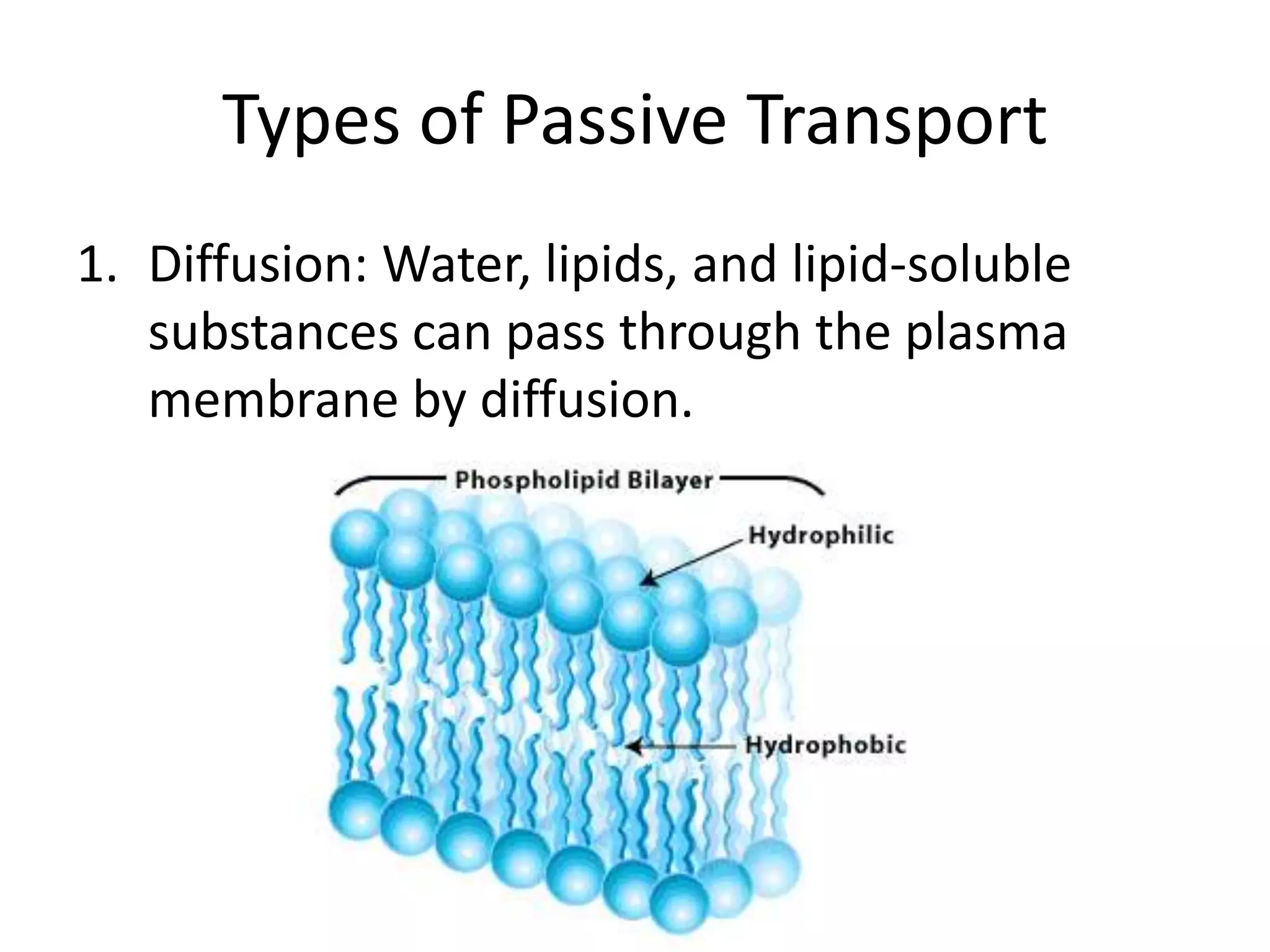 Types of Passive Transport

1. Diffusion: Water, lipids, and lipid-soluble substances can pass through the plasma membrane by diffusion.

Phospholipid Bilayer

Hydrophilic

Hydrophobic